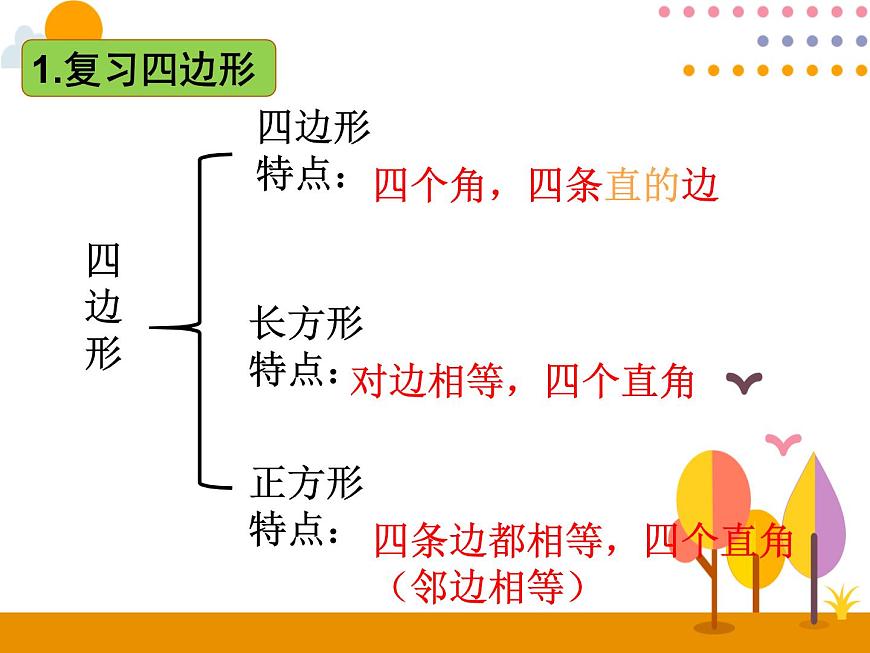 1.复习四边形

四边形

四边形
特点：四个角，四条直的边

长方形
特点：对边相等，四个直角

正方形
特点：四条边都相等，四个直角
（邻边相等）